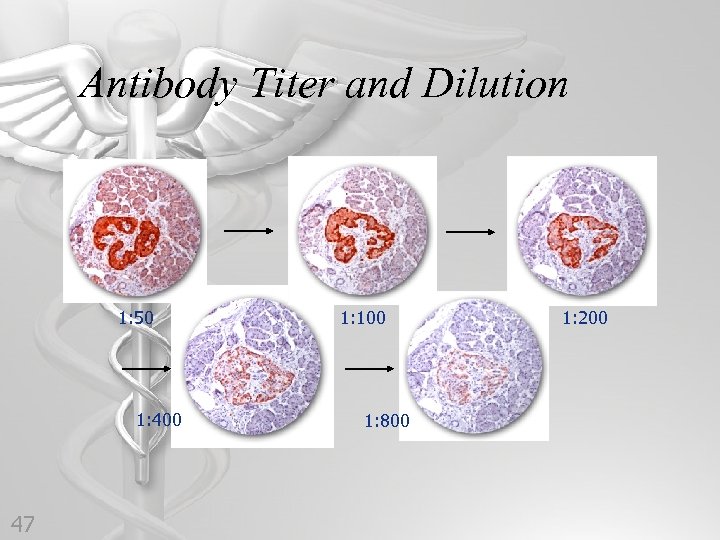 Antibody Titer and Dilution

1:50

1:100

1:200

1:400

1:800

47